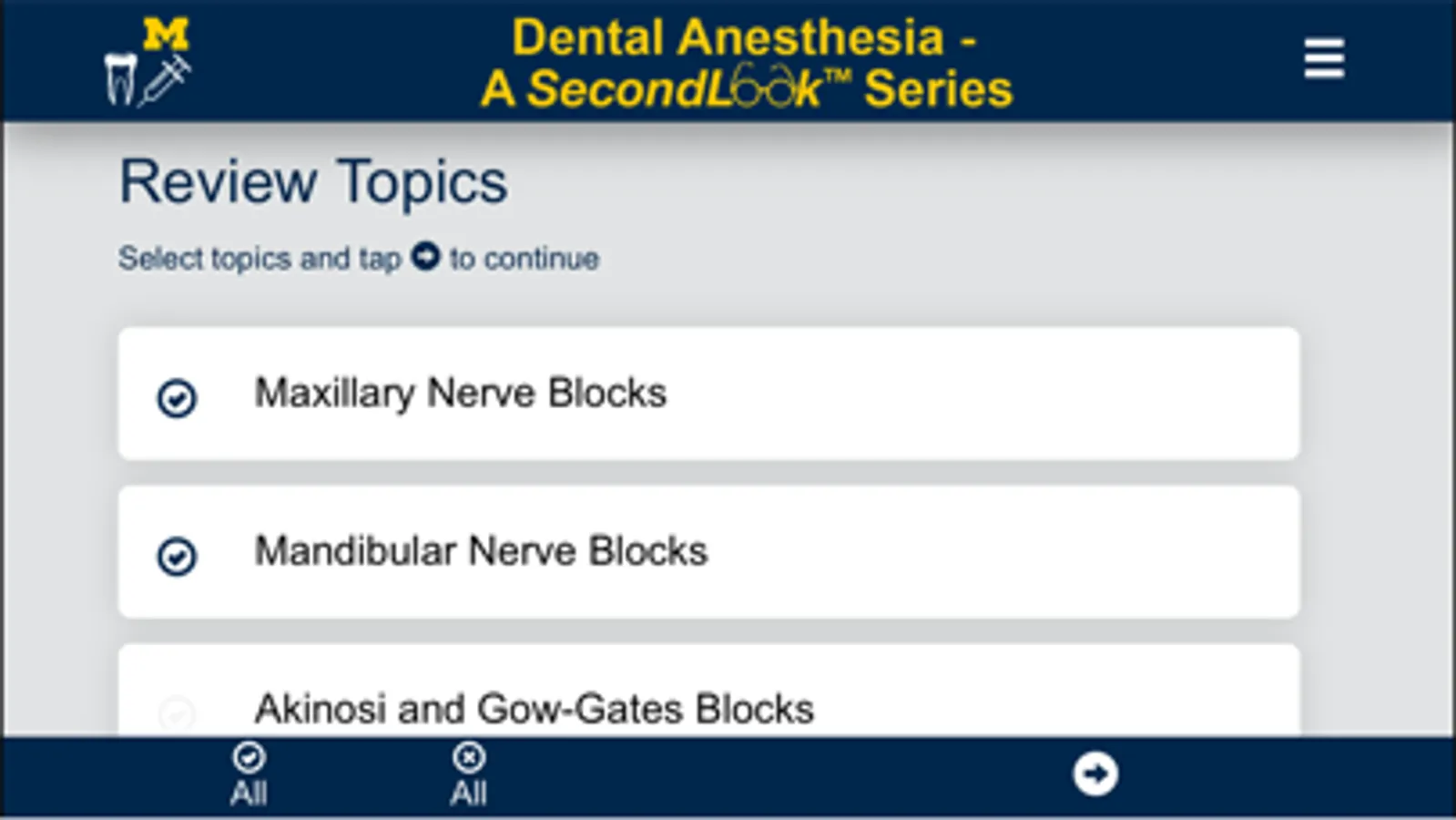 M

Dental Anesthesia - A SecondLook™ Series

Review Topics

Select topics and tap to continue

Maxillary Nerve Blocks

Mandibular Nerve Blocks

Akinosi and Gow-Gates Blocks

All

All